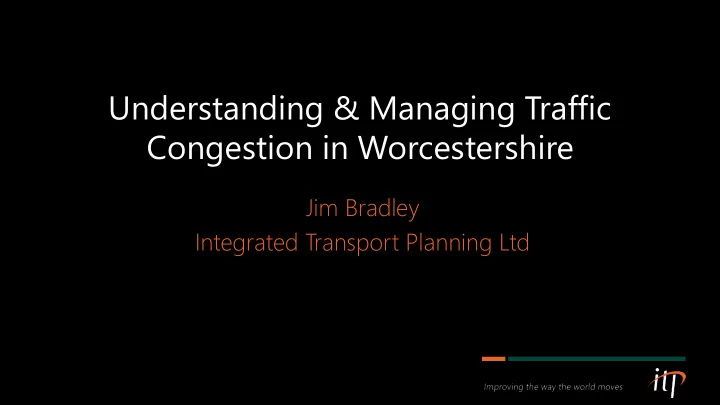 Understanding & Managing Traffic Congestion in Worcestershire

Jim Bradley
Integrated Transport Planning Ltd

Improving the way the world moves

itp